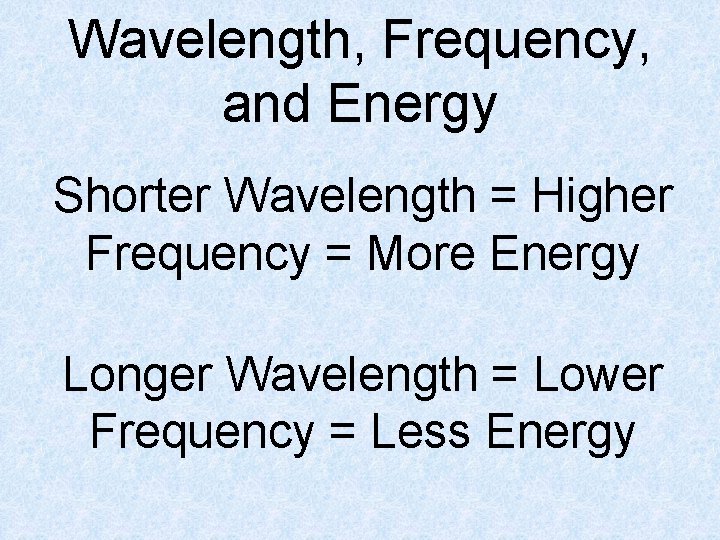 Wavelength, Frequency, and Energy

Shorter Wavelength = Higher Frequency = More Energy

Longer Wavelength = Lower Frequency = Less Energy